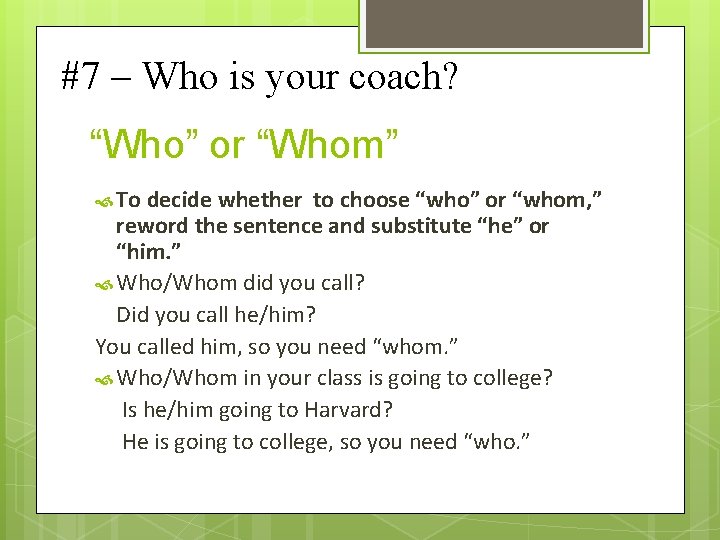 #7 – Who is your coach?

“Who” or “Whom”

To decide whether to choose “who” or “whom,” reword the sentence and substitute “he” or “him.”

Who/Whom did you call?

Did you call he/him?

You called him, so you need “whom.”

Who/Whom in your class is going to college?

Is he/him going to Harvard?

He is going to college, so you need “who.”